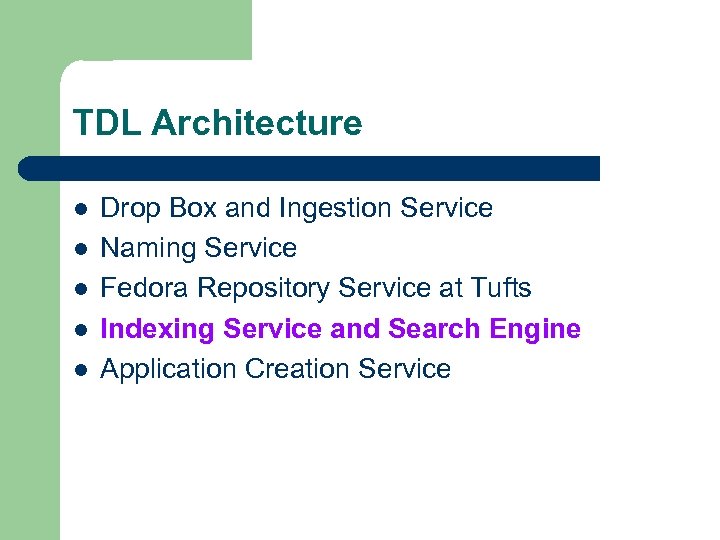 TDL Architecture

- Drop Box and Ingestion Service
- Naming Service
- Fedora Repository Service at Tufts
- Indexing Service and Search Engine
- Application Creation Service